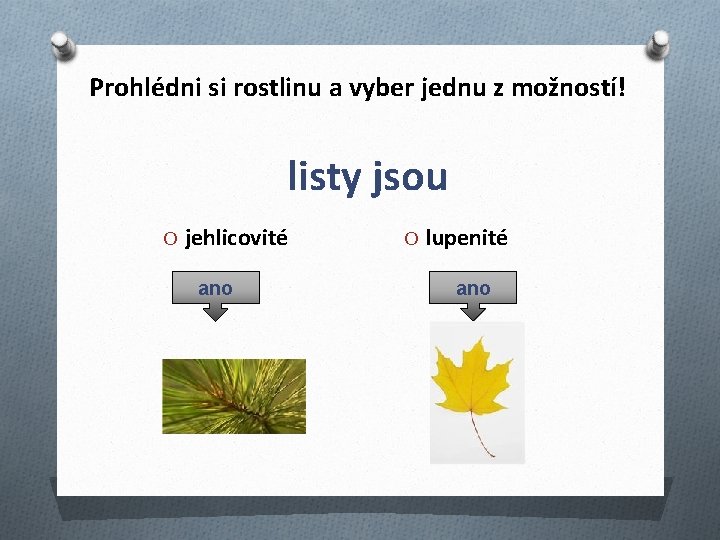 Prohlédni si rostlinu a vyber jednu z možností!

listy jsou

O jehlicovité

ano

O lupenité

ano